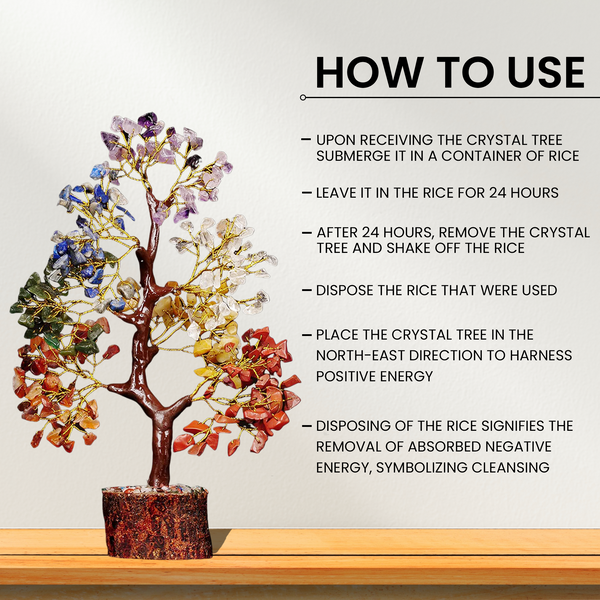 HOW TO USE

– UPON RECEIVING THE CRYSTAL TREE SUBMERGE IT IN A CONTAINER OF RICE

– LEAVE IT IN THE RICE FOR 24 HOURS

– AFTER 24 HOURS, REMOVE THE CRYSTAL TREE AND SHAKE OFF THE RICE

– DISPOSE THE RICE THAT WERE USED

– PLACE THE CRYSTAL TREE IN THE NORTH-EAST DIRECTION TO HARNESS POSITIVE ENERGY

– DISPOSING OF THE RICE SIGNIFIES THE REMOVAL OF ABSORBED NEGATIVE ENERGY, SYMBOLIZING CLEANSING